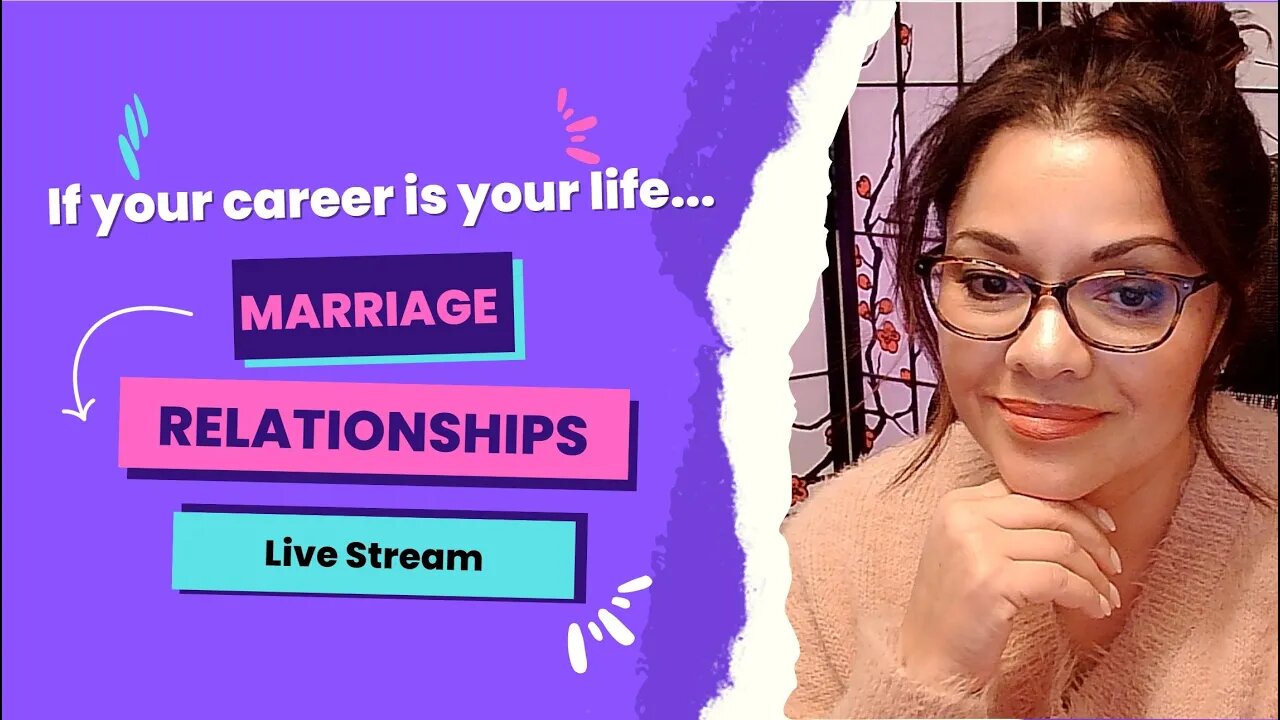 If your career is your life...

MARRIAGE

RELATIONSHIPS

Live Stream